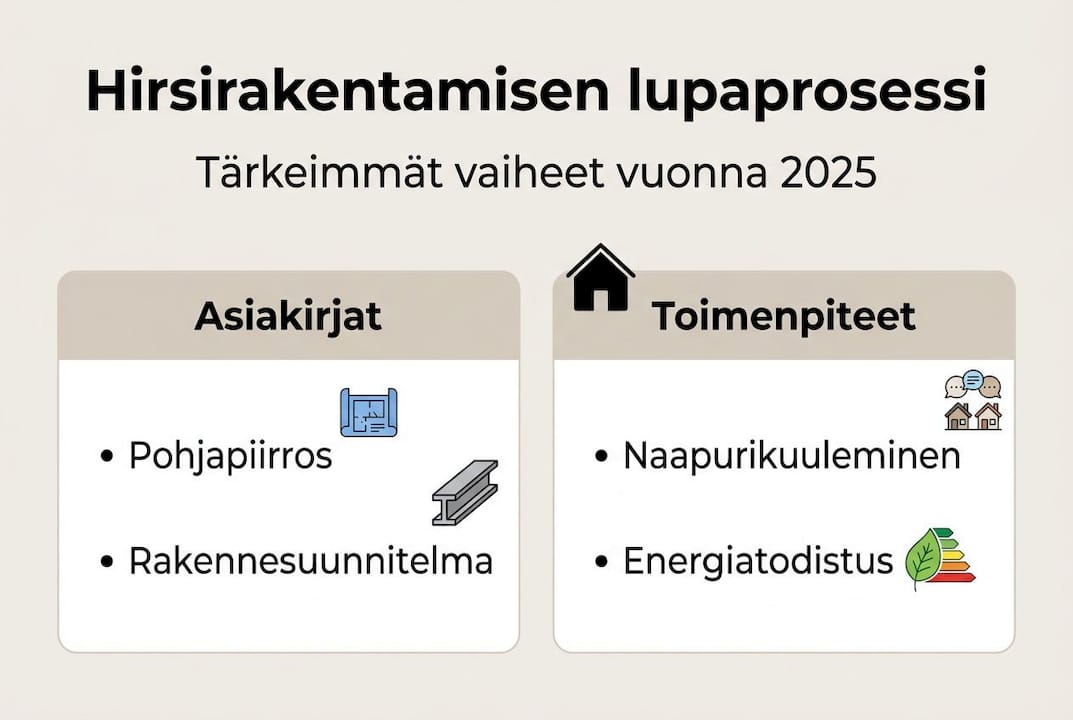 Hirsirakentamisen lupaprosessi

Tärkeimmät vaiheet vuonna 2025

Asiakirjat

• Pohjapiirros

• Rakennesuunnitelma

Toimenpiteet

• Naapurikuuleminen

• Energiatodistus